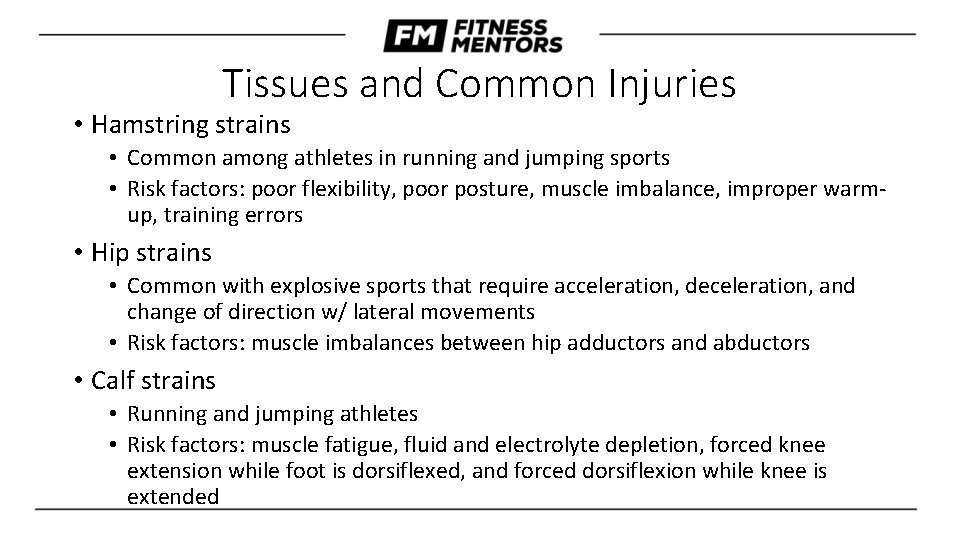 FM FITNESS MENTORS

Tissues and Common Injuries

• Hamstring strains
  • Common among athletes in running and jumping sports
  • Risk factors: poor flexibility, poor posture, muscle imbalance, improper warm-up, training errors
• Hip strains
  • Common with explosive sports that require acceleration, deceleration, and change of direction w/ lateral movements
  • Risk factors: muscle imbalances between hip adductors and abductors
• Calf strains
  • Running and jumping athletes
  • Risk factors: muscle fatigue, fluid and electrolyte depletion, forced knee extension while foot is dorsiflexed, and forced dorsiflexion while knee is extended